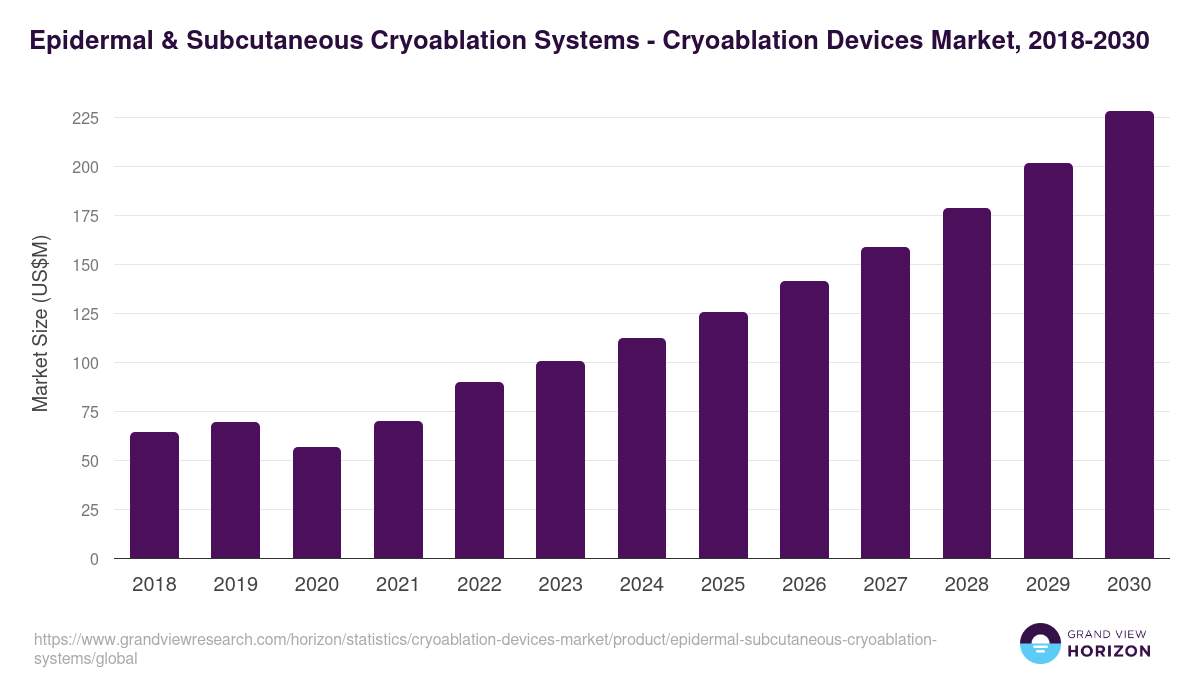 Epidermal & Subcutaneous Cryoablation Systems - Cryoablation Devices Market, 2018-2030

Market Size (US$M)

225
200
175
150
125
100
75
50
25
0

2018 2019 2020 2021 2022 2023 2024 2025 2026 2027 2028 2029 2030

https://www.grandviewresearch.com/horizon/statistics/cryoablation-devices-market/product/epidermal-subcutaneous-cryoablation-systems/global

GRAND VIEW
HORIZON